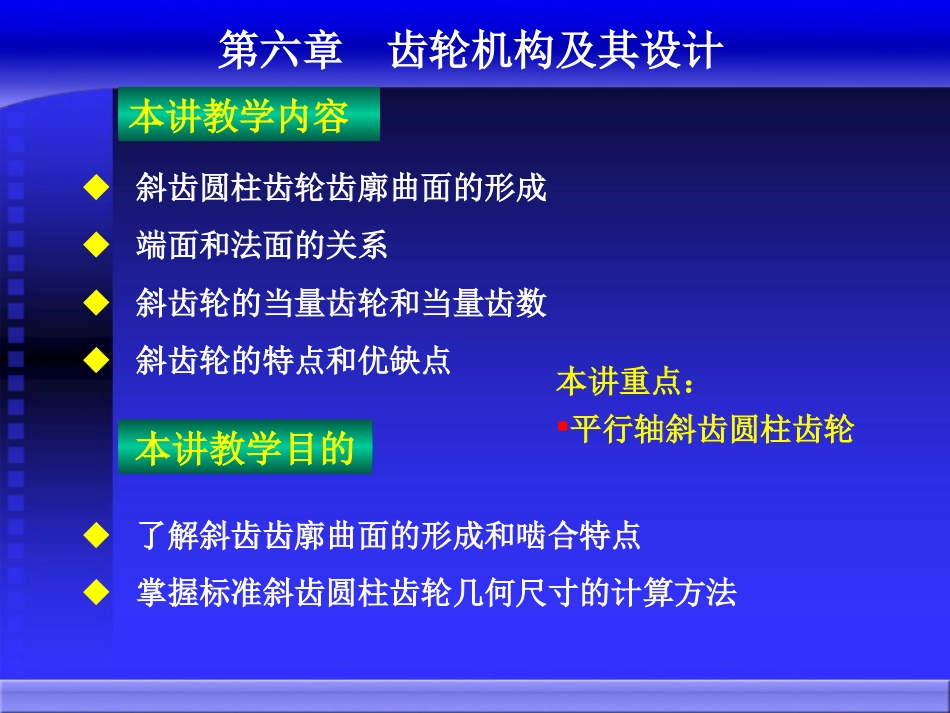 第六章　齿轮机构及其设计

本讲教学内容

◆ 斜齿圆柱齿轮齿廓曲面的形成
◆ 端面和法面的关系
◆ 斜齿轮的当量齿轮和当量齿数
◆ 斜齿轮的特点和优缺点

本讲重点：
▪平行轴斜齿圆柱齿轮

本讲教学目的

◆ 了解斜齿齿廓曲面的形成和啮合特点
◆ 掌握标准斜齿圆柱齿轮几何尺寸的计算方法